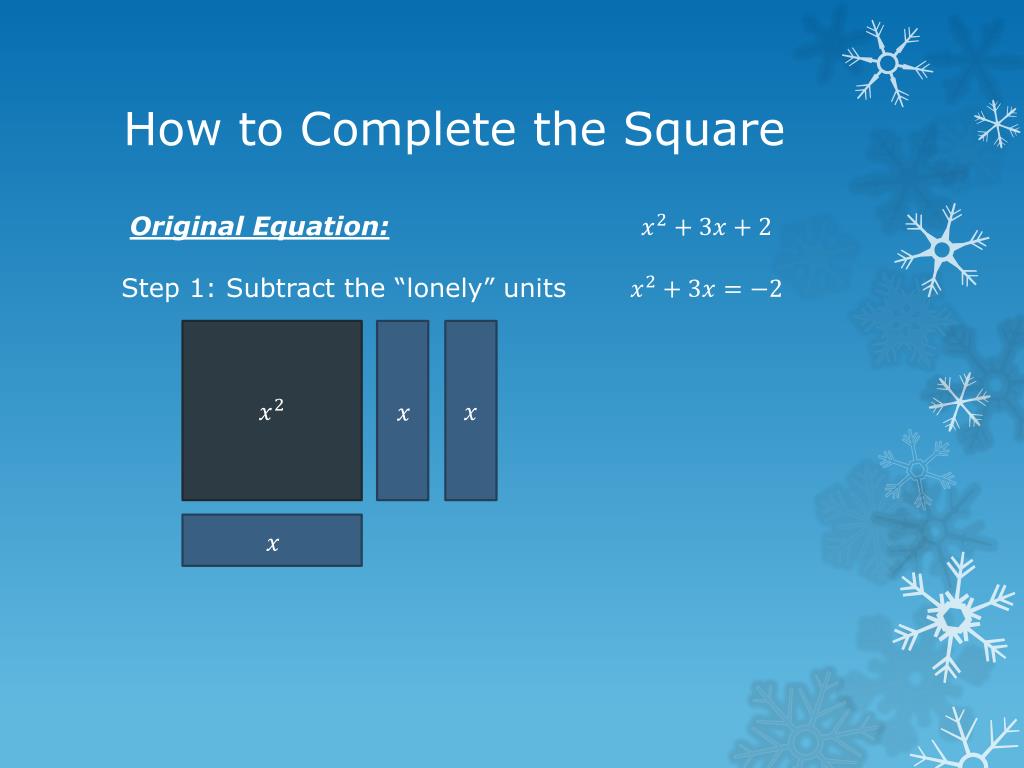 How to Complete the Square

Original Equation: $x^2 + 3x + 2$

Step 1: Subtract the “lonely” units $x^2 + 3x = -2$

$x^2$

$x$

$x$

$x$